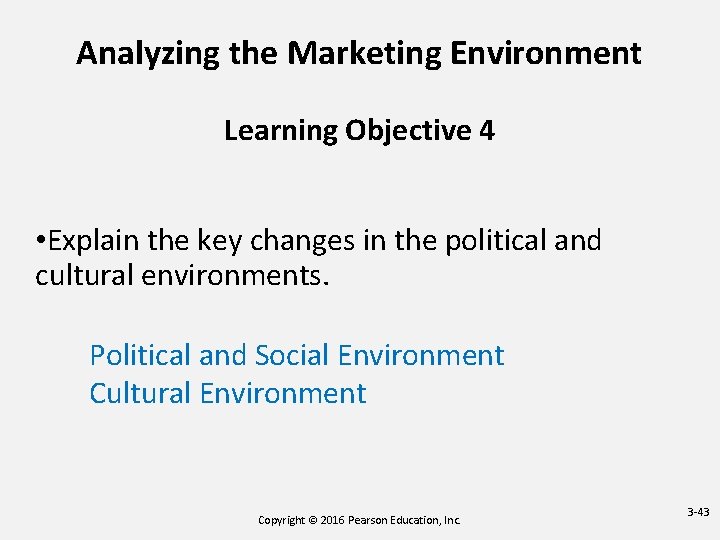 Analyzing the Marketing Environment

Learning Objective 4

•Explain the key changes in the political and cultural environments.

Political and Social Environment
Cultural Environment

Copyright © 2016 Pearson Education, Inc.

3-43